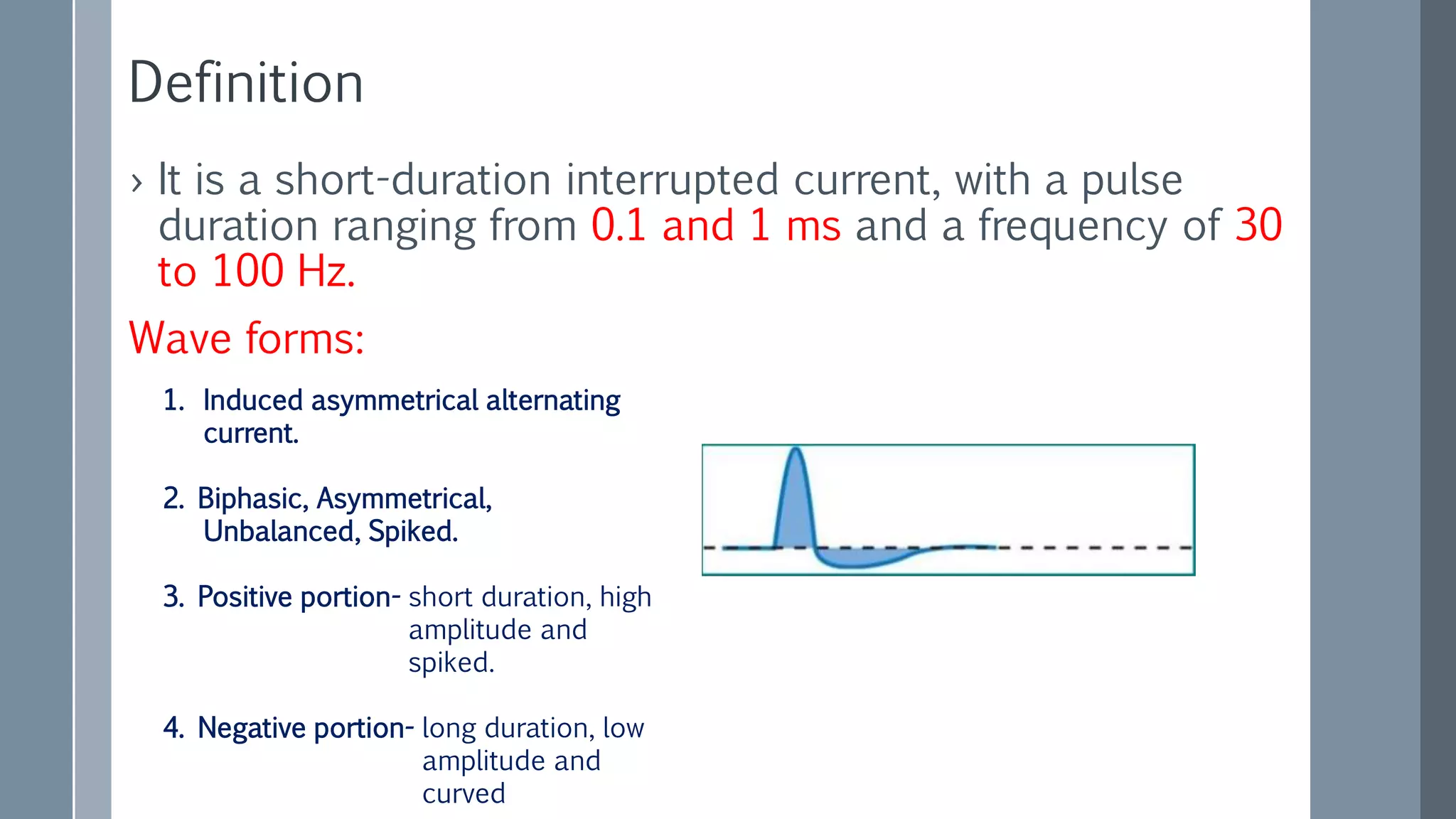 Definition

› It is a short-duration interrupted current, with a pulse duration ranging from 0.1 and 1 ms and a frequency of 30 to 100 Hz.

Wave forms:

1. Induced asymmetrical alternating current.

2. Biphasic, Asymmetrical, Unbalanced, Spiked.

3. Positive portion- short duration, high amplitude and spiked.

4. Negative portion- long duration, low amplitude and curved